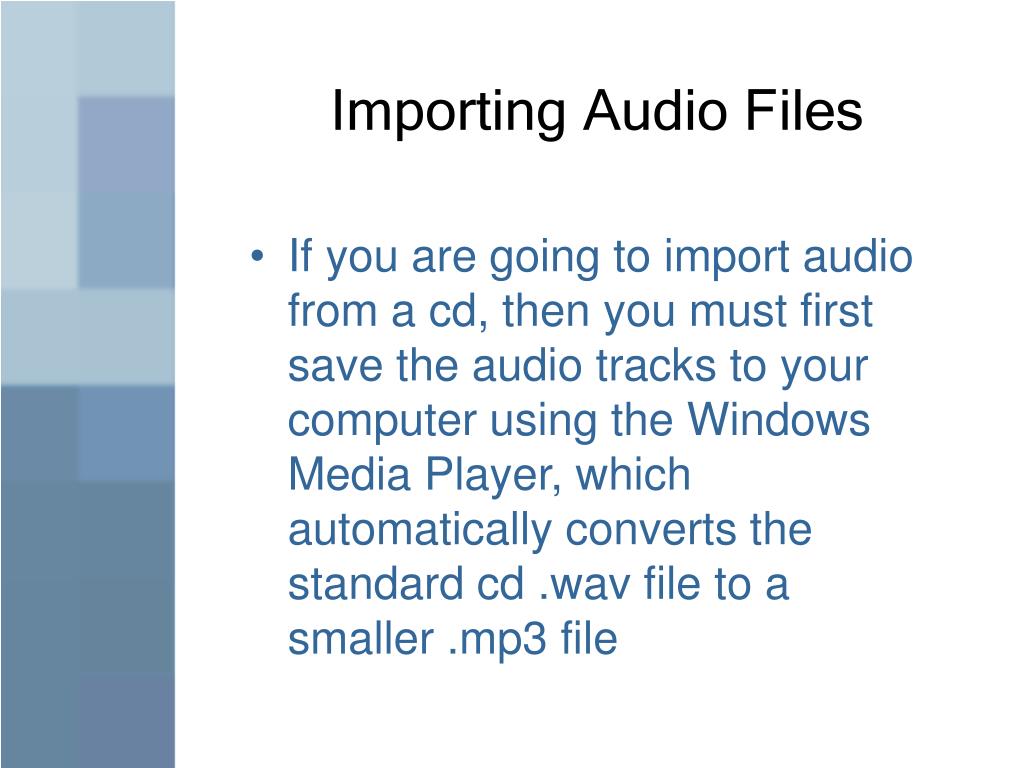 Importing Audio Files

• If you are going to import audio from a cd, then you must first save the audio tracks to your computer using the Windows Media Player, which automatically converts the standard cd .wav file to a smaller .mp3 file